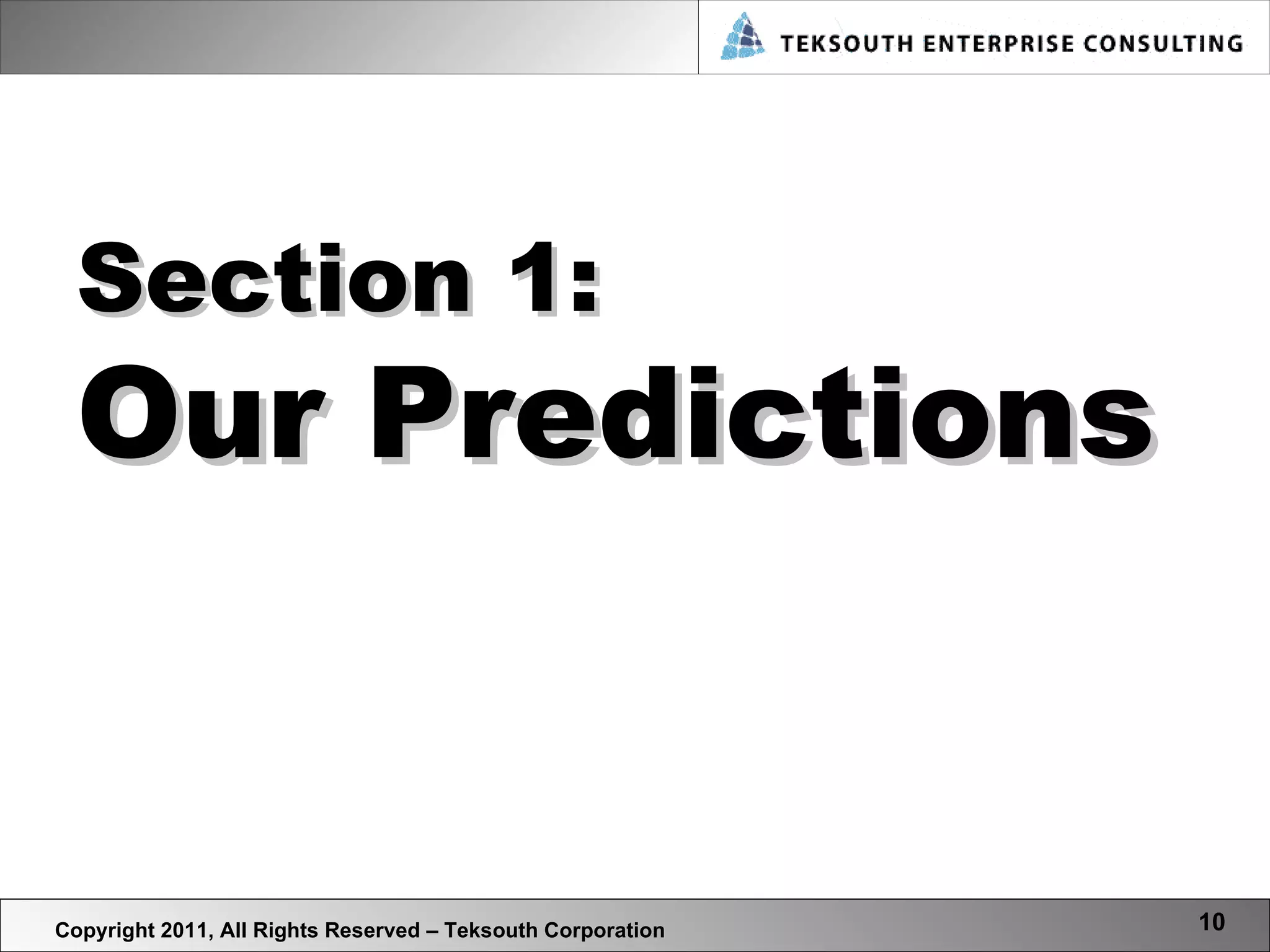 TEKSOUTH ENTERPRISE CONSULTING

Section 1:
Our Predictions

Copyright 2011, All Rights Reserved – Teksouth Corporation

10